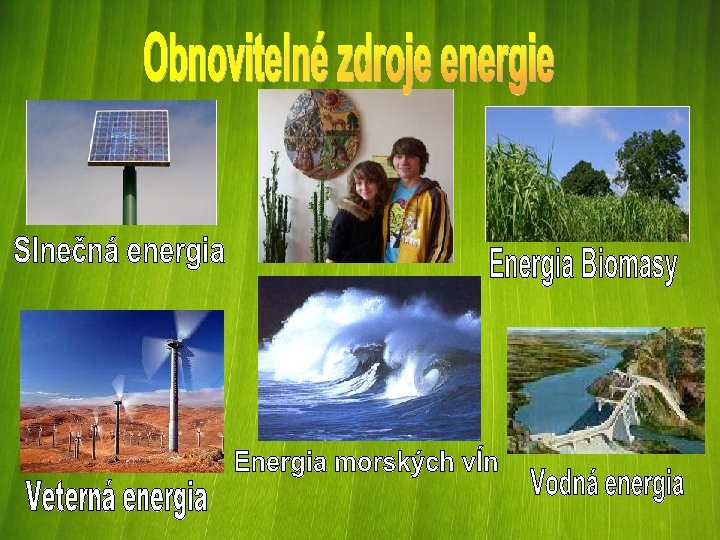 Obnovitelné zdroje energie

Slnečná energia

Energia Biomasy

Veterná energia

Energia morských vĺn

Vodná energia